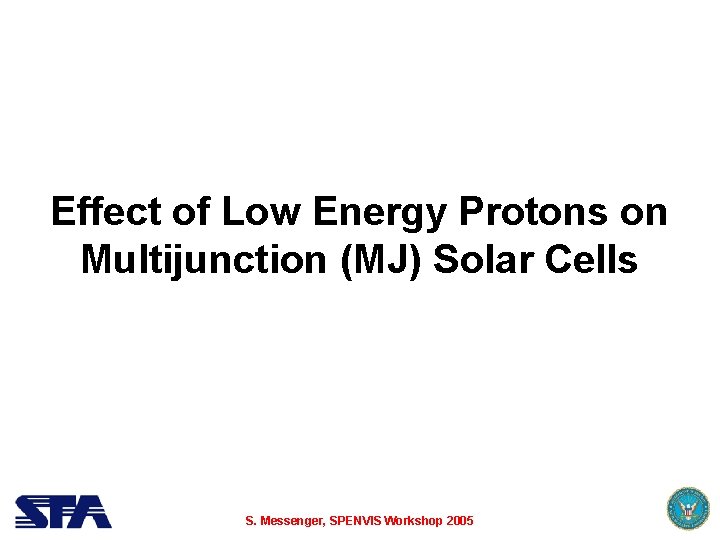 Effect of Low Energy Protons on Multijunction (MJ) Solar Cells

SFA

S. Messenger, SPENVIS Workshop 2005